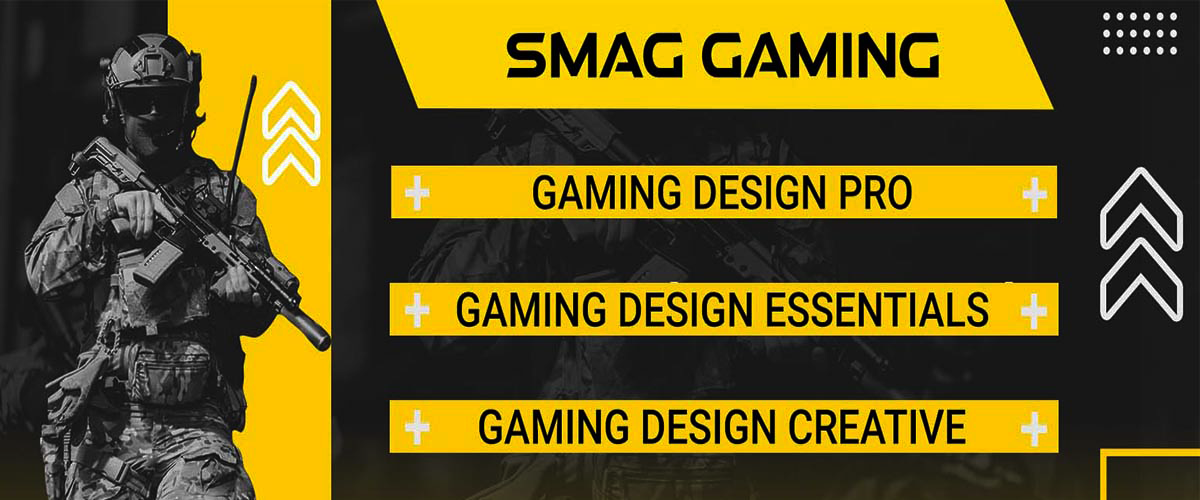 SMAG GAMING

GAMING DESIGN PRO

GAMING DESIGN ESSENTIALS

GAMING DESIGN CREATIVE